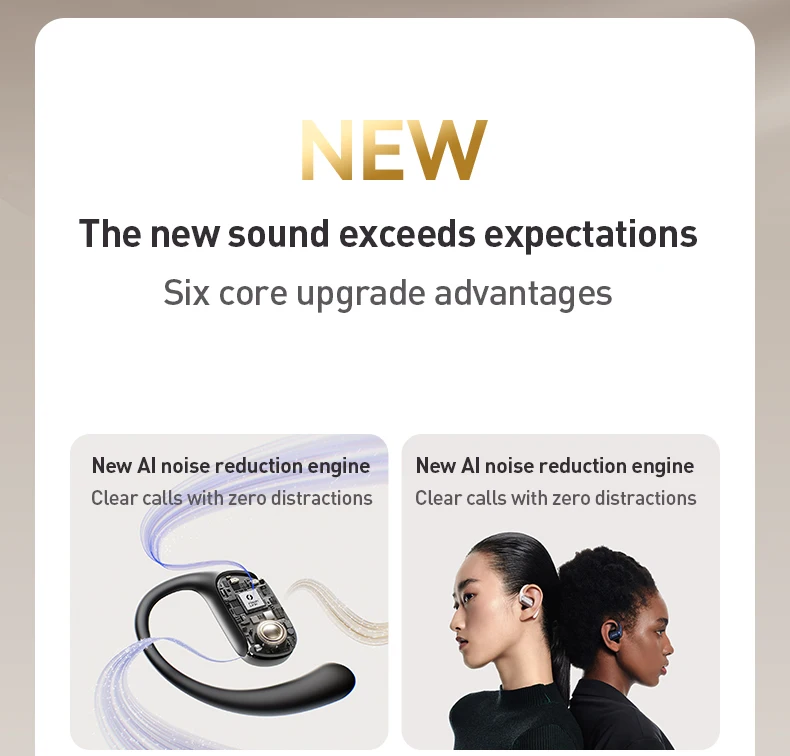 NEW

The new sound exceeds expectations

Six core upgrade advantages

New AI noise reduction engine
Clear calls with zero distractions

New AI noise reduction engine
Clear calls with zero distractions